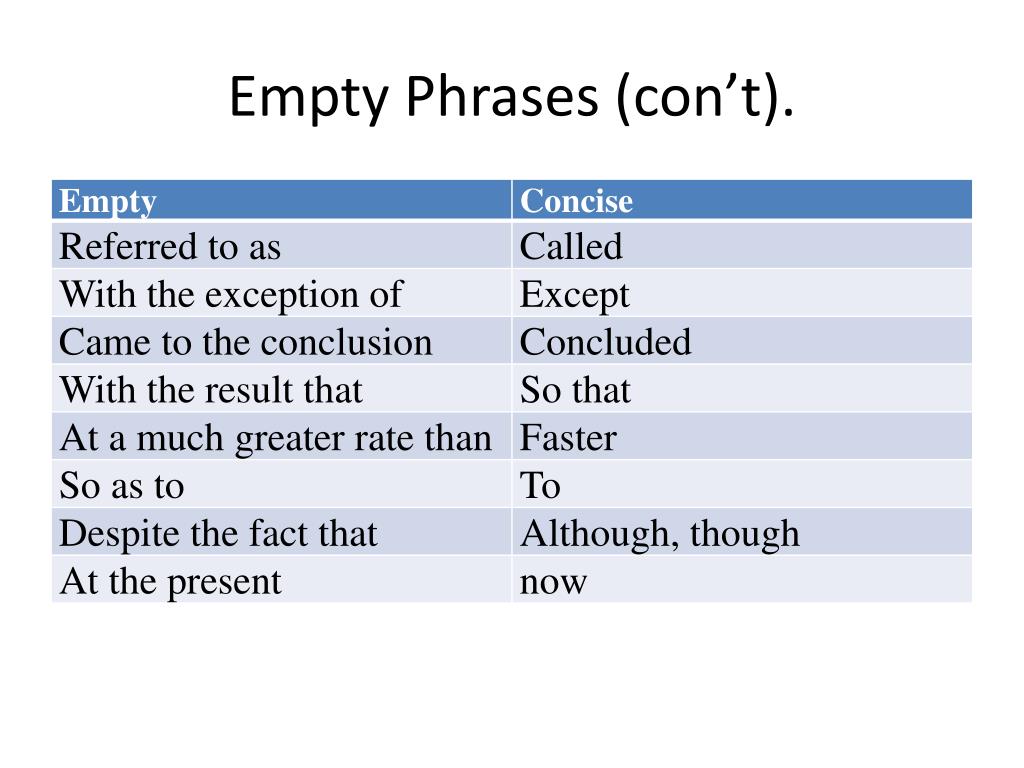 Empty Phrases (con’t).

| Empty | Concise |
|---|---|
| Referred to as | Called |
| With the exception of | Except |
| Came to the conclusion | Concluded |
| With the result that | So that |
| At a much greater rate than | Faster |
| So as to | To |
| Despite the fact that | Although, though |
| At the present | now |